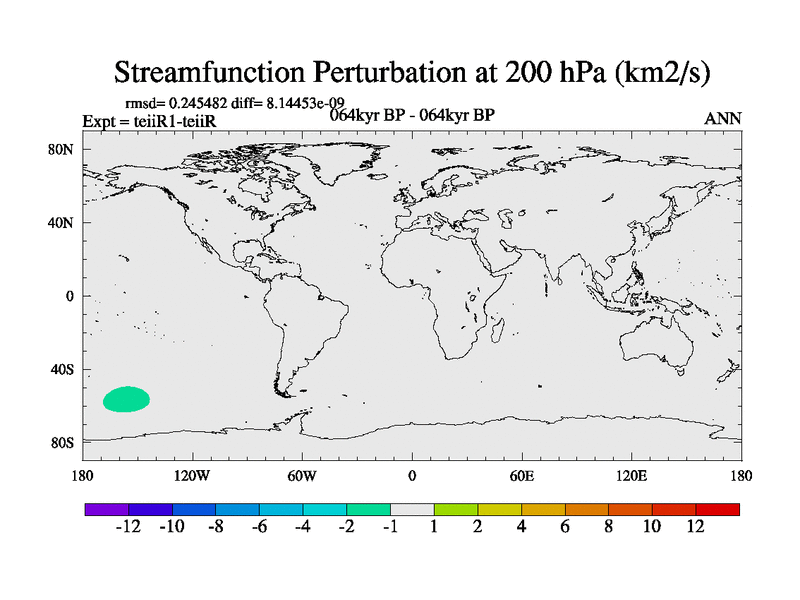 Streamfunction Perturbation at 200 hPa (km2/s)

rmsd= 0.245482 diff= 8.14453e-09
Expt = teiiR1-teiiR
064kyr BP - 064kyr BP
ANN

80N
40N
0
40S
80S

180
120W
60W
0
60E
120E
180

-12 -10 -8 -6 -4 -2 -1 1 2 4 6 8 10 12